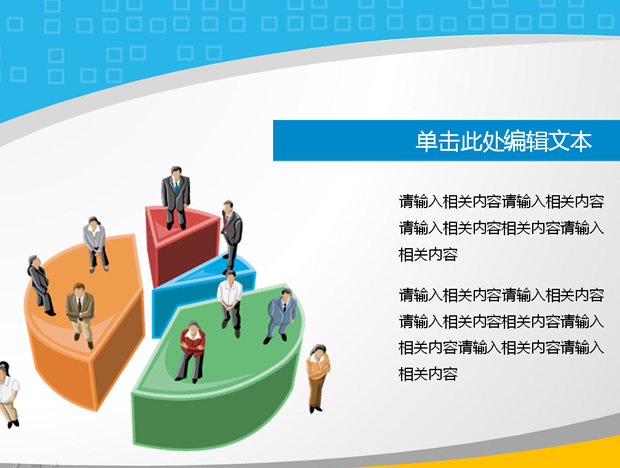 单击此处编辑文本

请输入相关内容请输入相关内容请输入相关内容相关内容请输入相关内容

请输入相关内容请输入相关内容请输入相关内容相关内容请输入相关内容请输入相关内容请输入相关内容